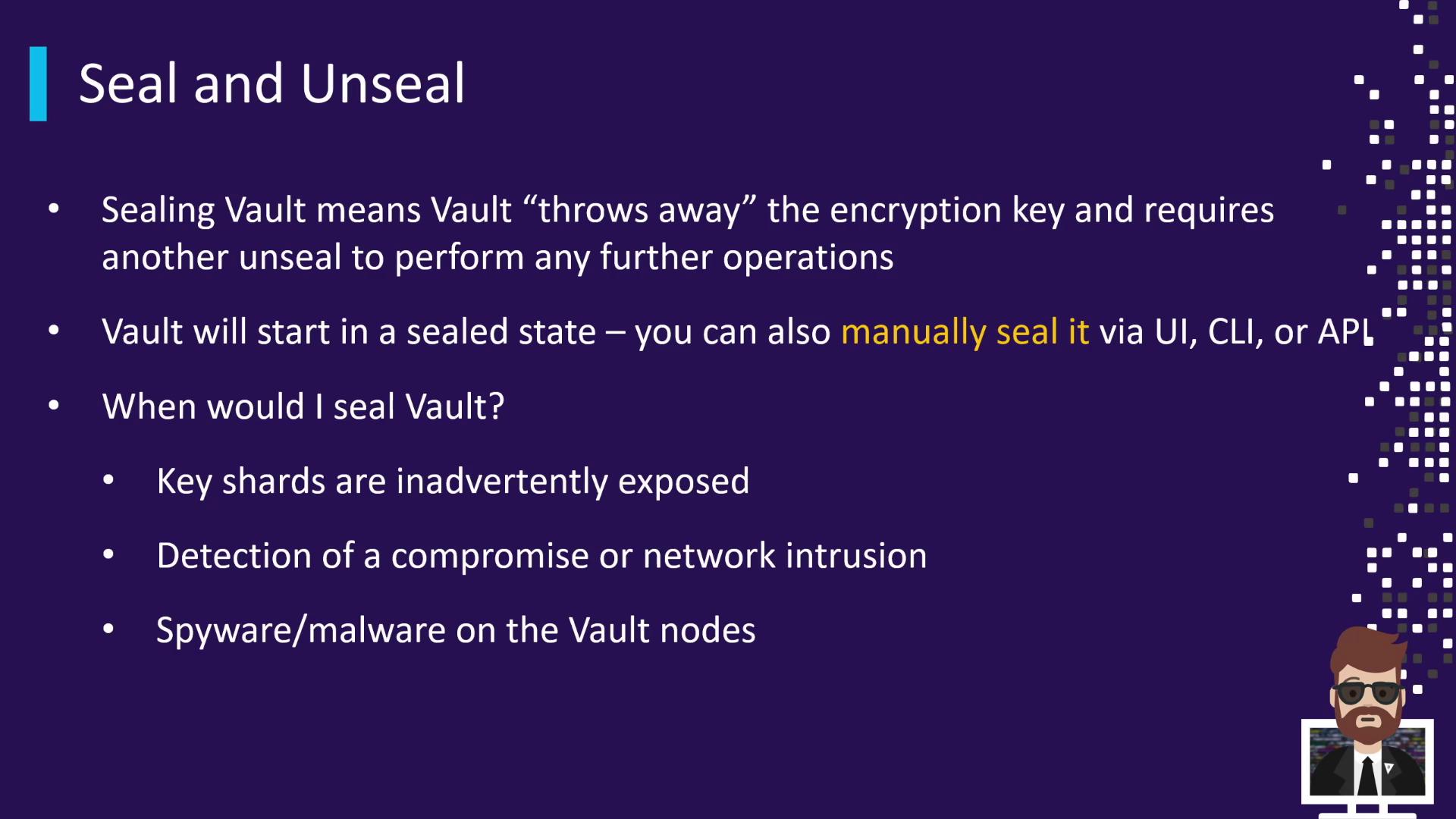 Seal and Unseal

• Sealing Vault means Vault “throws away” the encryption key and requires another unseal to perform any further operations

• Vault will start in a sealed state – you can also manually seal it via UI, CLI, or API

• When would I seal Vault?

• Key shards are inadvertently exposed

• Detection of a compromise or network intrusion

• Spyware/malware on the Vault nodes